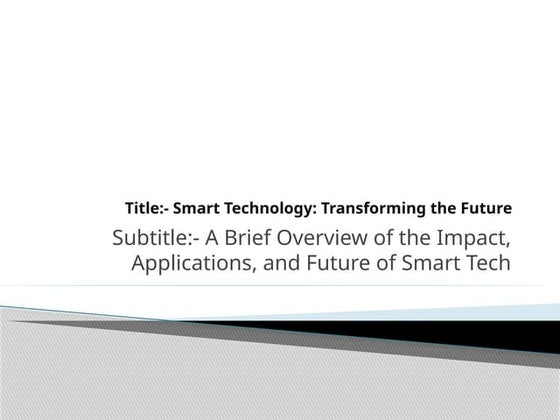 Title:- Smart Technology: Transforming the Future

Subtitle:- A Brief Overview of the Impact, Applications, and Future of Smart Tech